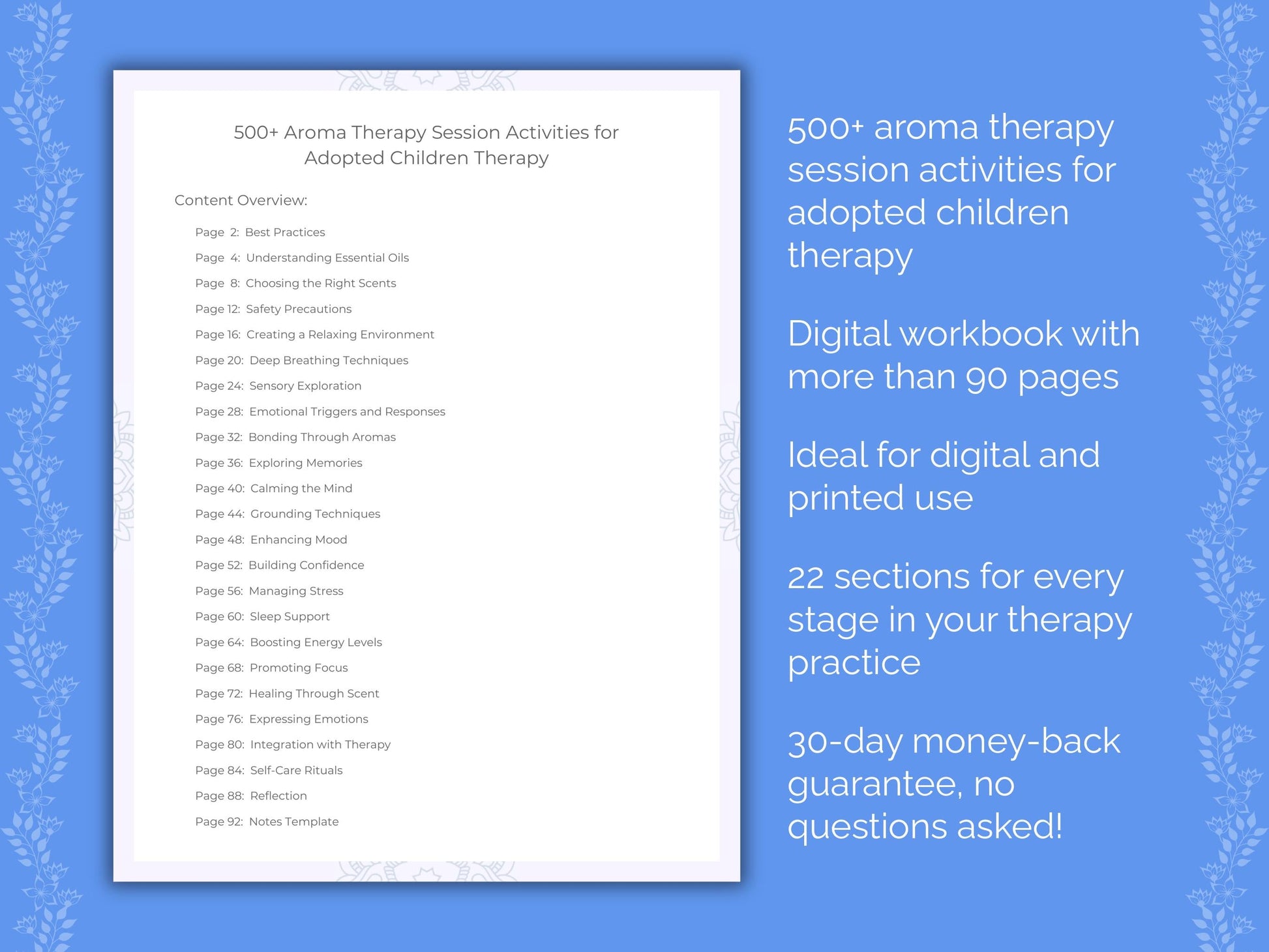 500+ Aroma Therapy Session Activities for Adopted Children Therapy

Content Overview:

Page 2: Best Practices
Page 4: Understanding Essential Oils
Page 8: Choosing the Right Scents
Page 12: Safety Precautions
Page 16: Creating a Relaxing Environment
Page 20: Deep Breathing Techniques
Page 24: Sensory Exploration
Page 28: Emotional Triggers and Responses
Page 32: Bonding Through Aromas
Page 36: Exploring Memories
Page 40: Calming the Mind
Page 44: Grounding Techniques
Page 48: Enhancing Mood
Page 52: Building Confidence
Page 56: Managing Stress
Page 60: Sleep Support
Page 64: Boosting Energy Levels
Page 68: Promoting Focus
Page 72: Healing Through Scent
Page 76: Expressing Emotions
Page 80: Integration with Therapy
Page 84: Self-Care Rituals
Page 88: Reflection
Page 92: Notes Template

500+ aroma therapy session activities for adopted children therapy

Digital workbook with more than 90 pages

Ideal for digital and printed use

22 sections for every stage in your therapy practice

30-day money-back guarantee, no questions asked!